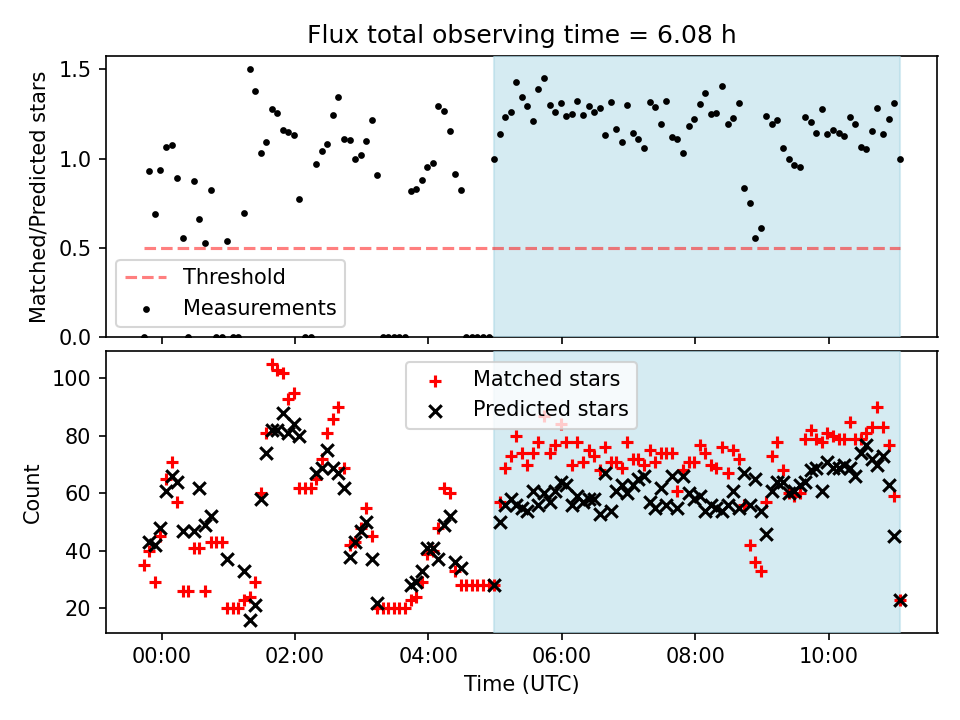 Flux total observing time = 6.08 h

Matched/Predicted stars

1.5
1.0
0.5
0.0

Threshold
Measurements

Count

100
80
60
40
20

Matched stars
Predicted stars

00:00
02:00
04:00
06:00
08:00
10:00

Time (UTC)